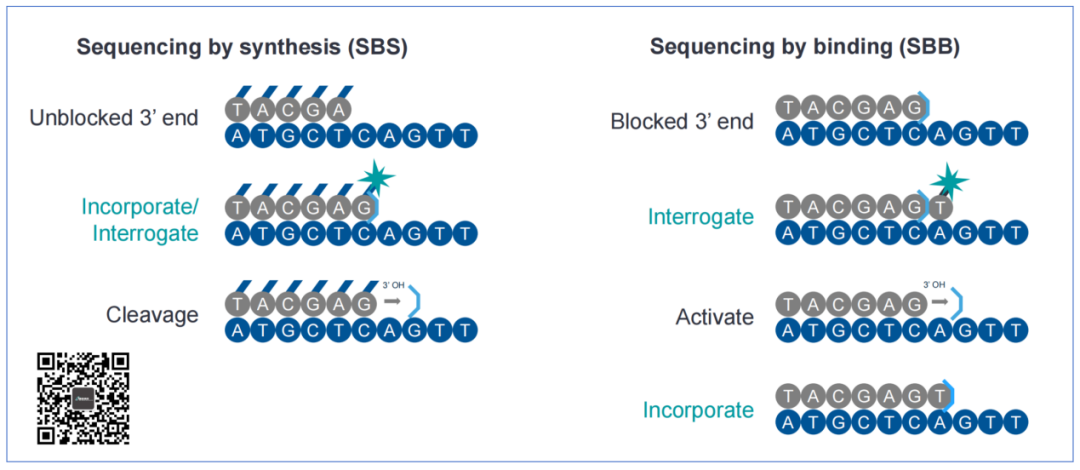 Sequencing by synthesis (SBS)

Unblocked 3' end
T A C G A
A T G C T C A G T T

Incorporate/ Interrogate
T A C G A G
A T G C T C A G T T

Cleavage
T A C G A G
3' OH
A T G C T C A G T T

Sequencing by binding (SBB)

Blocked 3' end
T A C G A G
A T G C T C A G T T

Interrogate
T A C G A G T
A T G C T C A G T T

Activate
T A C G A G
3' OH
A T G C T C A G T T

Incorporate
T A C G A G T
A T G C T C A G T T